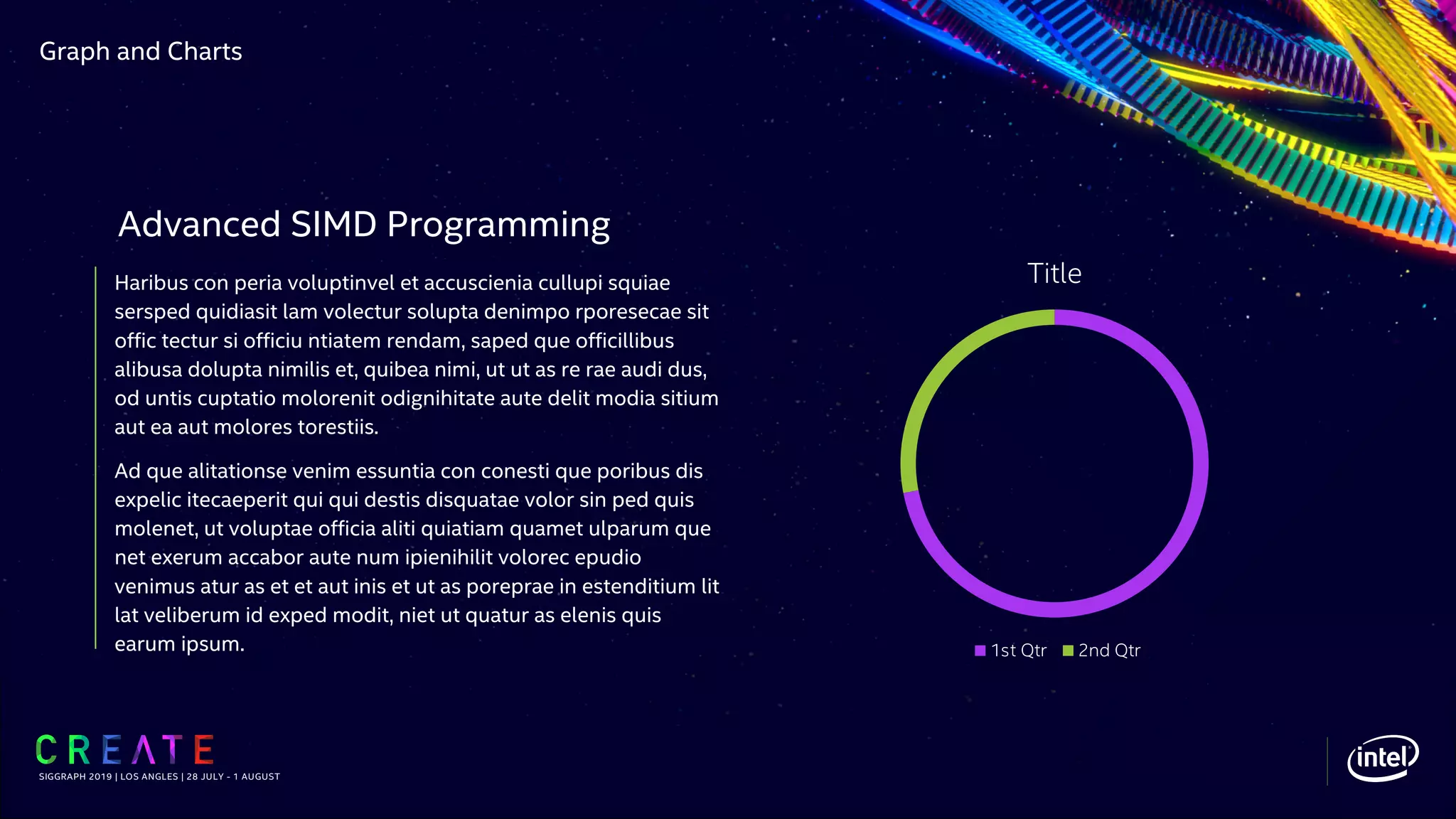 Graph and Charts

Advanced SIMD Programming

Haribus con peria voluptinvel et accuscienia cullupi squiae sersped quidiasit lam volectur solupta denimpo rporesecae sit offic tectur si officiu ntiatem rendam, saped que officillibus alibusa dolupta nimilis et, quibea nimi, ut ut as re rae audi dus, od untis cuptatio molorenit odignihitate aute delit modia sitium aut ea aut molores torestiis.

Ad que alitationse venim essuntia con conesti que poribus dis expelic itecaeperit qui qui destis disquatae volor sin ped quis molenet, ut voluptae officia aliti quiatiam quamet ulparum que net exerum accabor aute num ipienihilit volorec epudio venimus atur as et et aut inis et ut as poreprae in estenditium lit lat veliberum id exped modit, niet ut quatur as elenis quis earum ipsum.

Title

1st Qtr 2nd Qtr

CREATE
SIGGRAPH 2019 | LOS ANGLES | 28 JULY - 1 AUGUST

intel